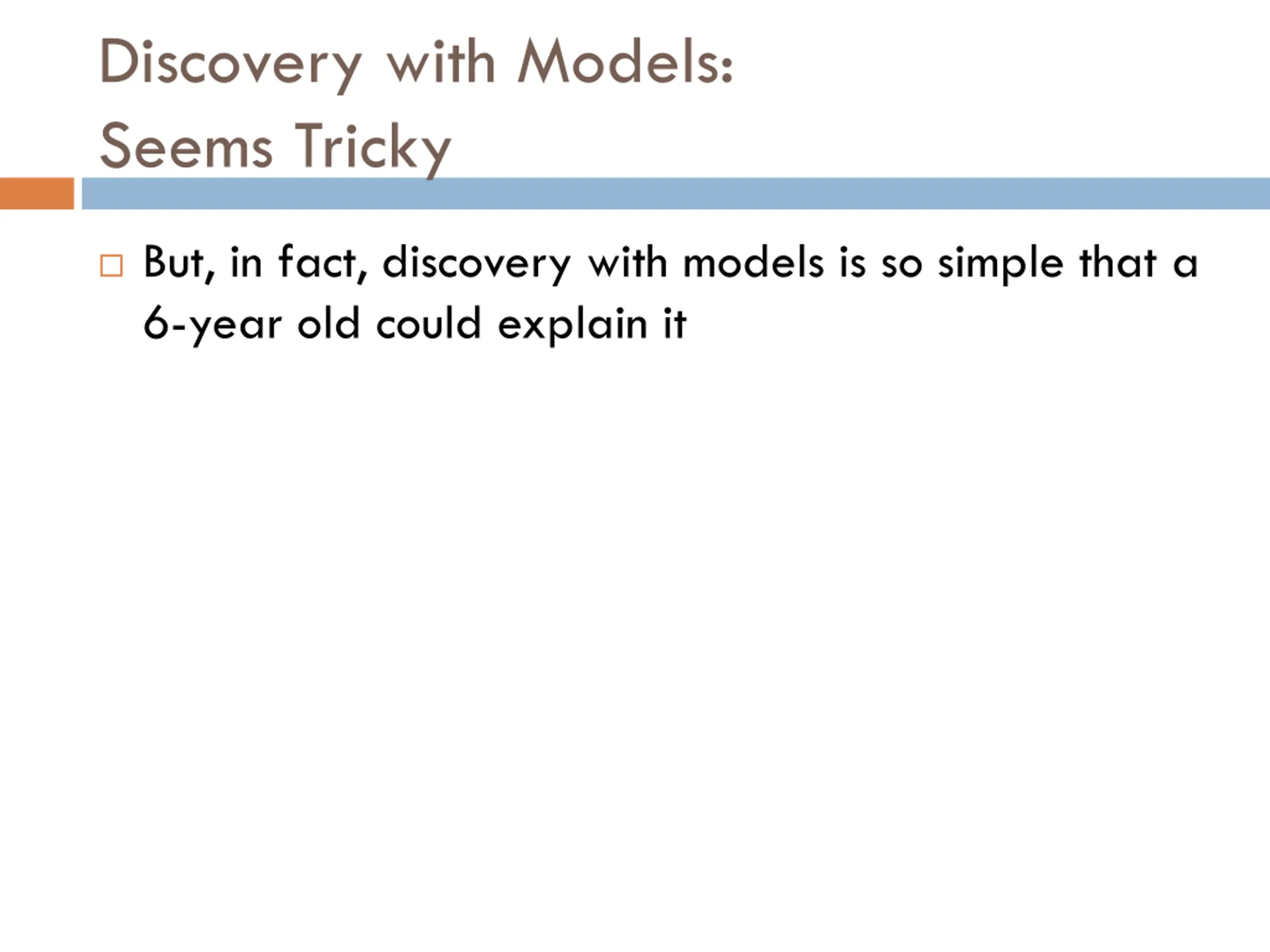 Discovery with Models:
Seems Tricky

But, in fact, discovery with models is so simple that a 6-year old could explain it